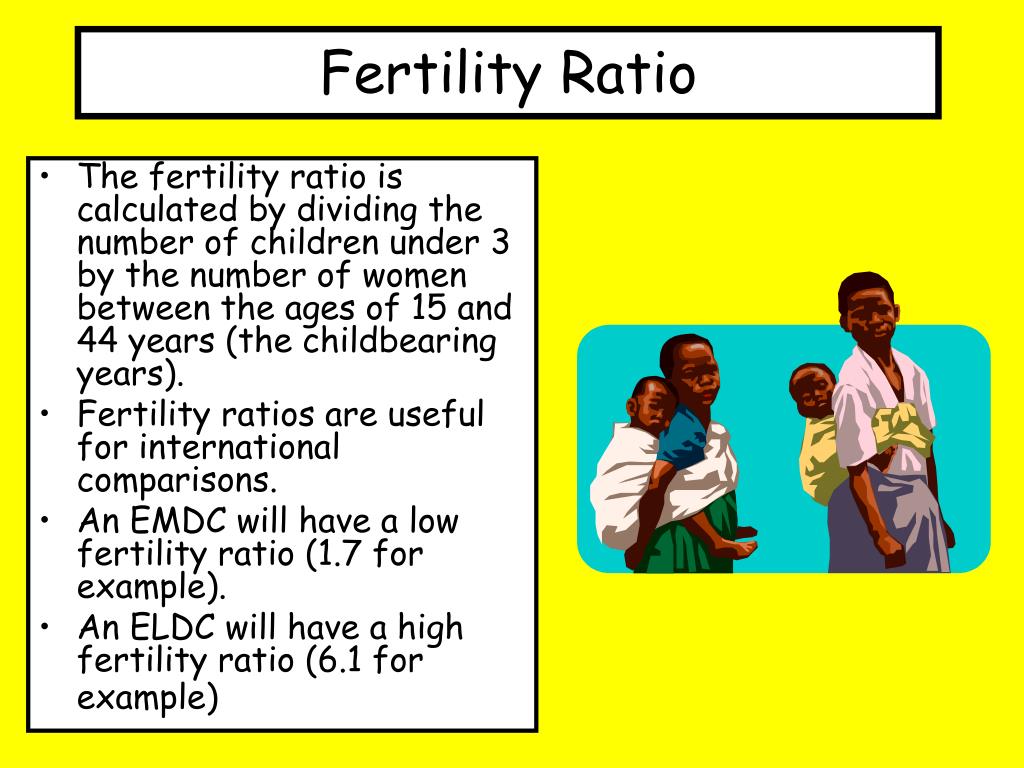 Fertility Ratio

• The fertility ratio is calculated by dividing the number of children under 3 by the number of women between the ages of 15 and 44 years (the childbearing years).
• Fertility ratios are useful for international comparisons.
• An EMDC will have a low fertility ratio (1.7 for example).
• An ELDC will have a high fertility ratio (6.1 for example)